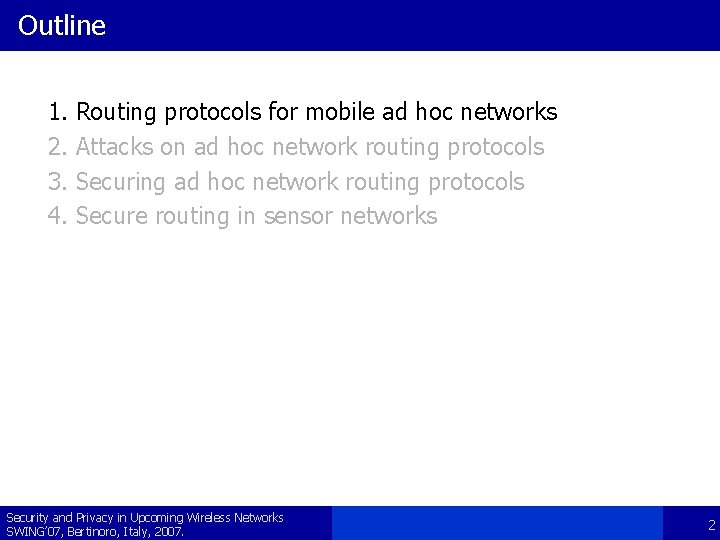 Outline

1. Routing protocols for mobile ad hoc networks
2. Attacks on ad hoc network routing protocols
3. Securing ad hoc network routing protocols
4. Secure routing in sensor networks

Security and Privacy in Upcoming Wireless Networks
SWING'07, Bertinoro, Italy, 2007.

2